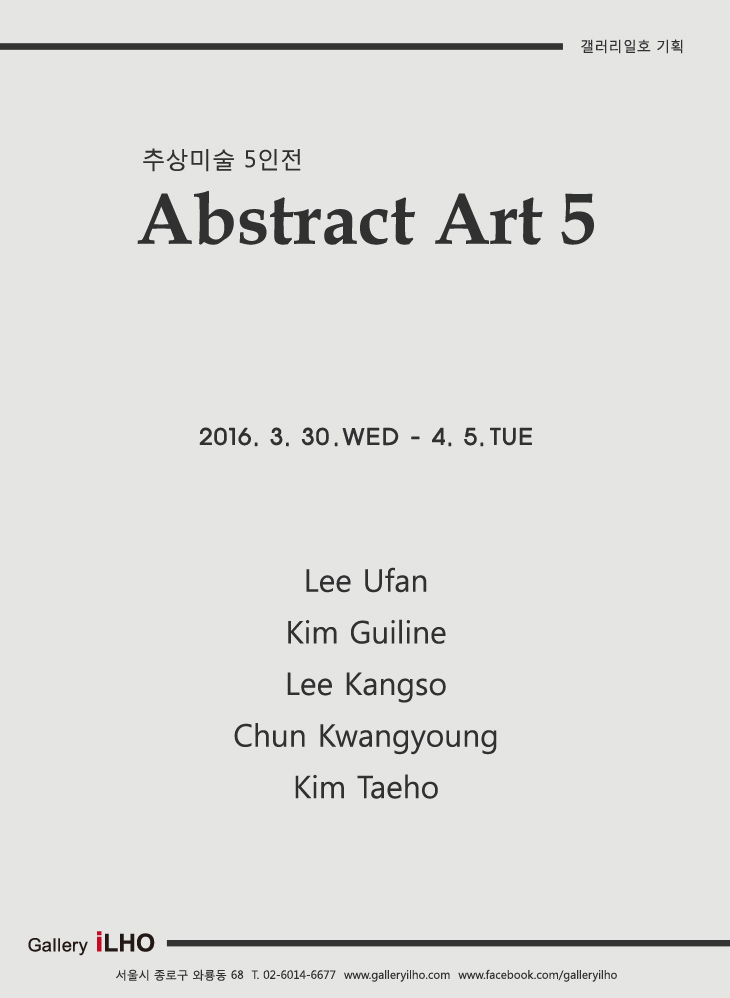 갤러리일호 기획

추상미술 5인전
Abstract Art 5

2016. 3. 30.WED - 4. 5.TUE

Lee Ufan
Kim Guiline
Lee Kangso
Chun Kwangyoung
Kim Taeho

Gallery iLHO

서울시 종로구 와룡동 68 T. 02-6014-6677 www.galleryilho.com www.facebook.com/galleryilho